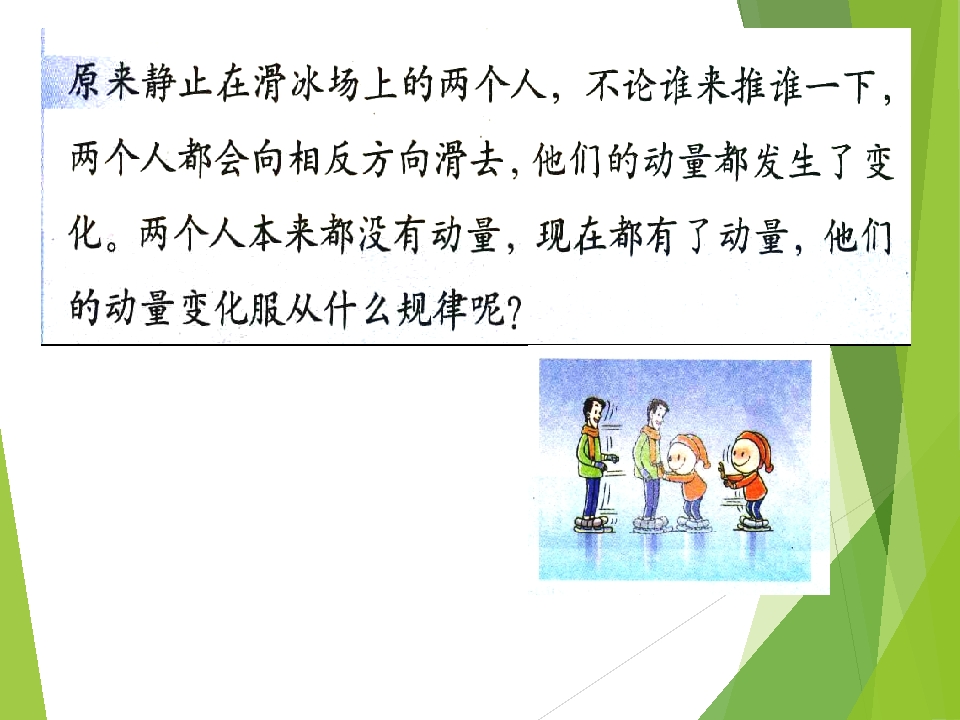 原来静止在滑冰场上的两个人，不论谁来推谁一下，两个人都会向相反方向滑去，他们的动量都发生了变化。两个人本来都没有动量，现在都有了动量，他们的动量变化服从什么规律呢？